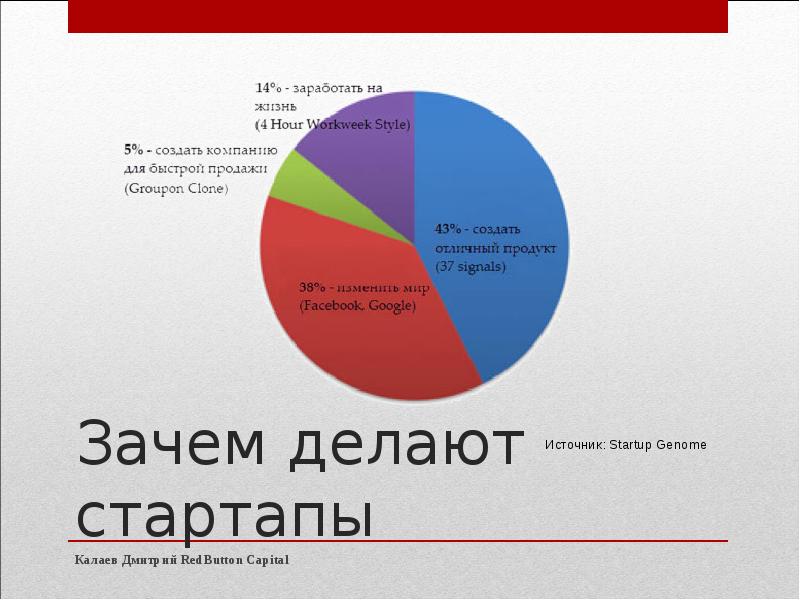 14% - заработать на жизнь (4 Hour Workweek Style)

5% - создать компанию для быстрой продажи (Groupon Clone)

43% - создать отличный продукт (37 signals)

38% - изменить мир (Facebook, Google)

Зачем делают стартапы

Источник: Startup Genome

Калаев Дмитрий RedButton Capital